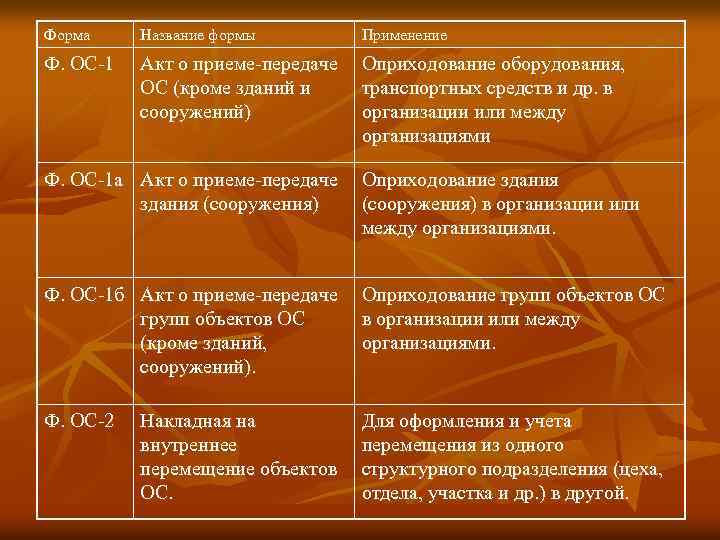 | Форма | Название формы | Применение |
|---|---|---|
| Ф. ОС-1 | Акт о приеме-передаче ОС (кроме зданий и сооружений) | Оприходование оборудования, транспортных средств и др. в организации или между организациями |
| Ф. ОС-1а | Акт о приеме-передаче здания (сооружения) | Оприходование здания (сооружения) в организации или между организациями. |
| Ф. ОС-1б | Акт о приеме-передаче групп объектов ОС (кроме зданий, сооружений). | Оприходование групп объектов ОС в организации или между организациями. |
| Ф. ОС-2 | Накладная на внутреннее перемещение объектов ОС. | Для оформления и учета перемещения из одного структурного подразделения (цеха, отдела, участка и др.) в другой. |